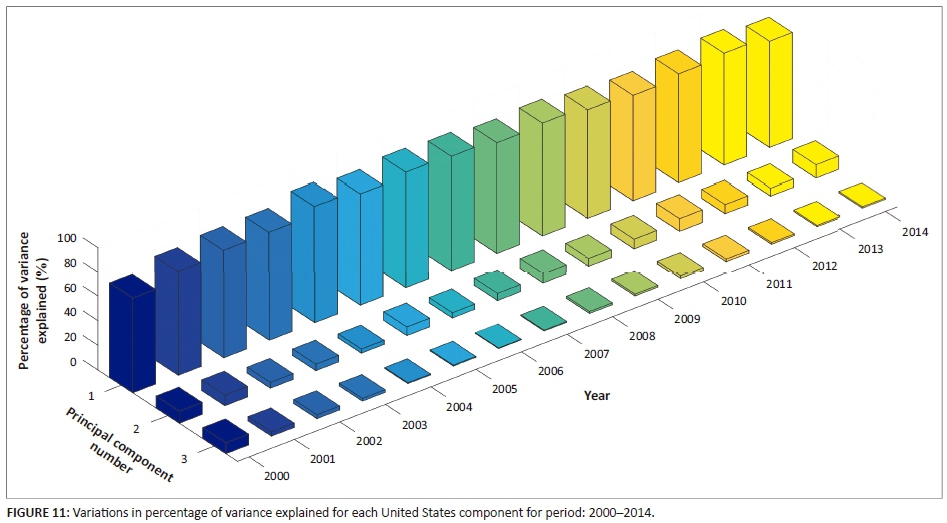 Percentage of variance explained (%)

100
80
60
40
20
0

1
2
3

Principal component number

2000
2001
2002
2003
2004
2005
2006
2007
2008
2009
2010
2011
2012
2013
2014

Year

FIGURE 11: Variations in percentage of variance explained for each United States component for period: 2000–2014.